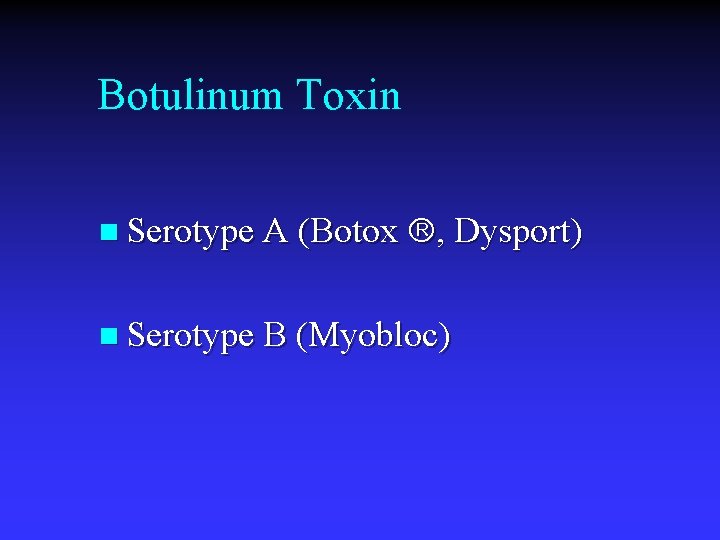 Botulinum Toxin

- Serotype A (Botox ®, Dysport)

- Serotype B (Myobloc)